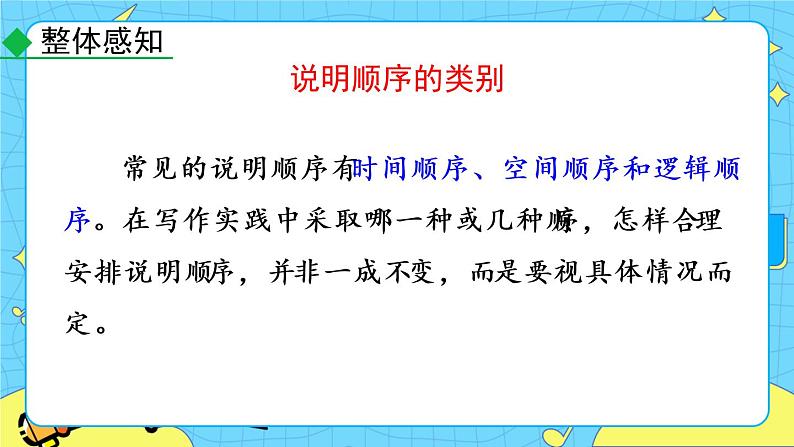 整体感知

说明顺序的类别

常见的说明顺序有时间顺序、空间顺序和逻辑顺序。在写作实践中采取哪一种或几种顺序，怎样合理安排说明顺序，并非一成不变，而是要视具体情况而定。